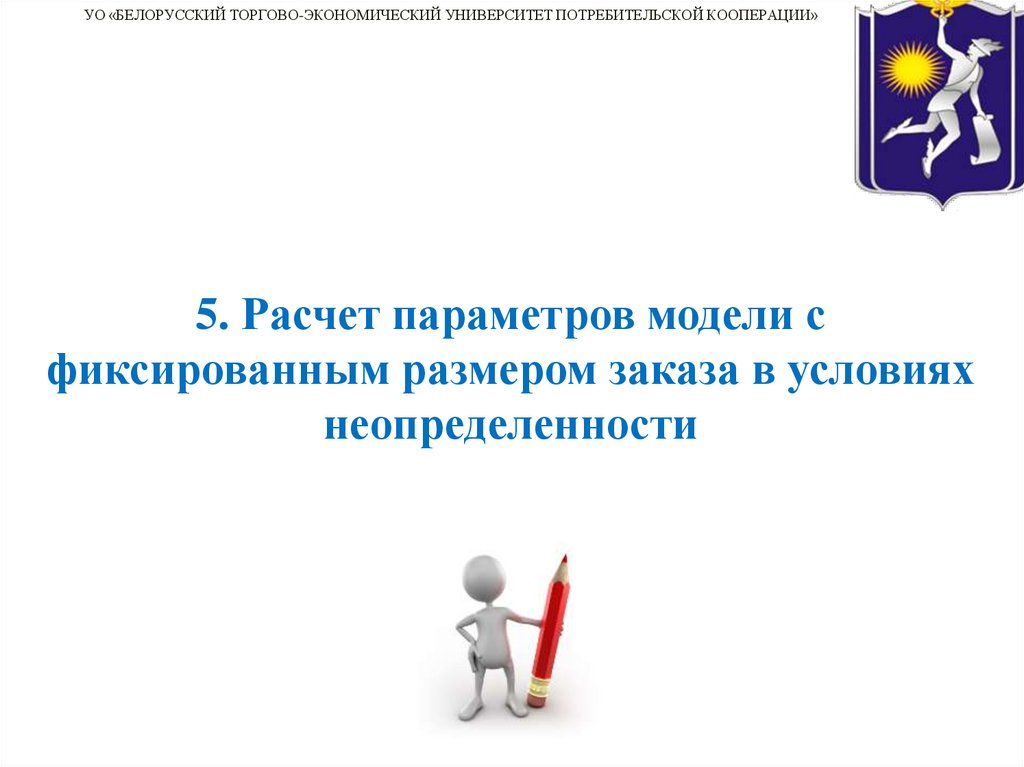 УО «БЕЛОРУССКИЙ ТОРГОВО-ЭКОНОМИЧЕСКИЙ УНИВЕРСИТЕТ ПОТРЕБИТЕЛЬСКОЙ КООПЕРАЦИИ»

5. Расчет параметров модели с фиксированным размером заказа в условиях неопределенности